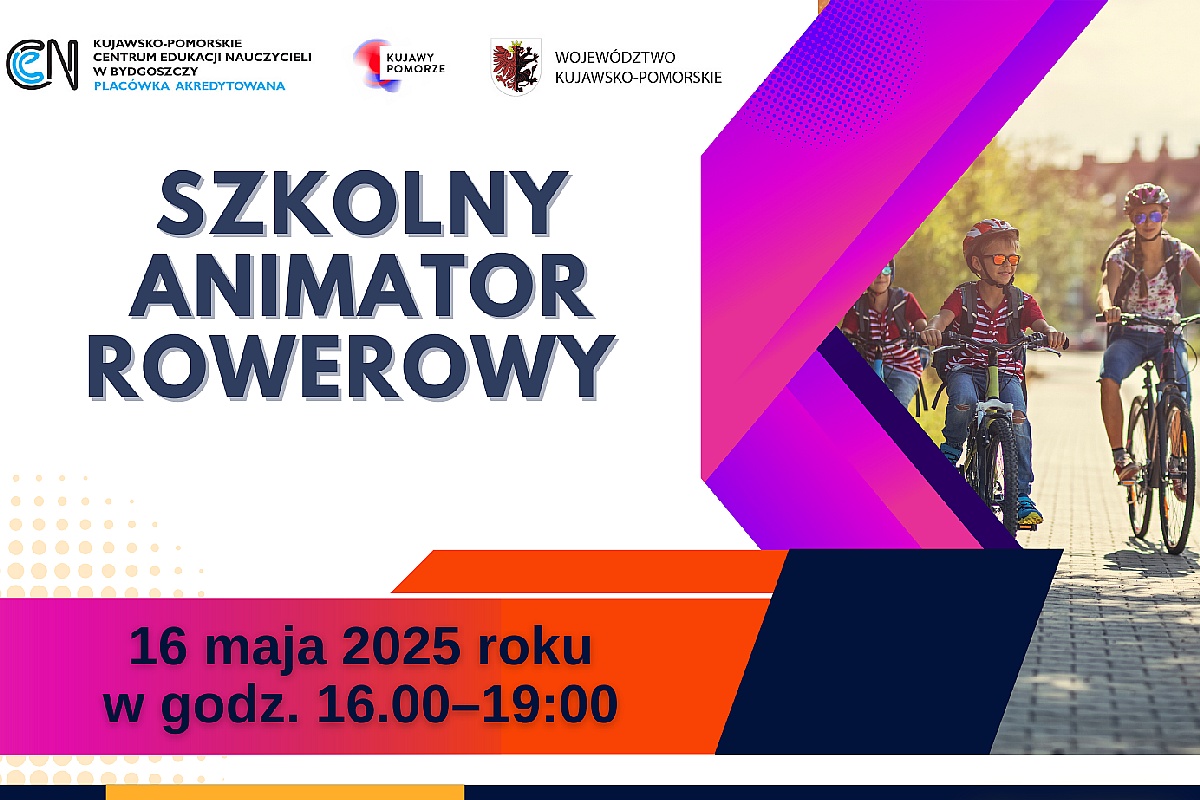 CEN KUJAWSKO-POMORSKIE CENTRUM EDUKACJI NAUCZYCIELI W BYDGOSZCZY
PLACÓWKA AKREDYTOWANA

KUJAWY POMORZE

WOJEWÓDZTWO KUJAWSKO-POMORSKIE

SZKOLNY ANIMATOR ROWEROWY

16 maja 2025 roku
w godz. 16.00–19:00